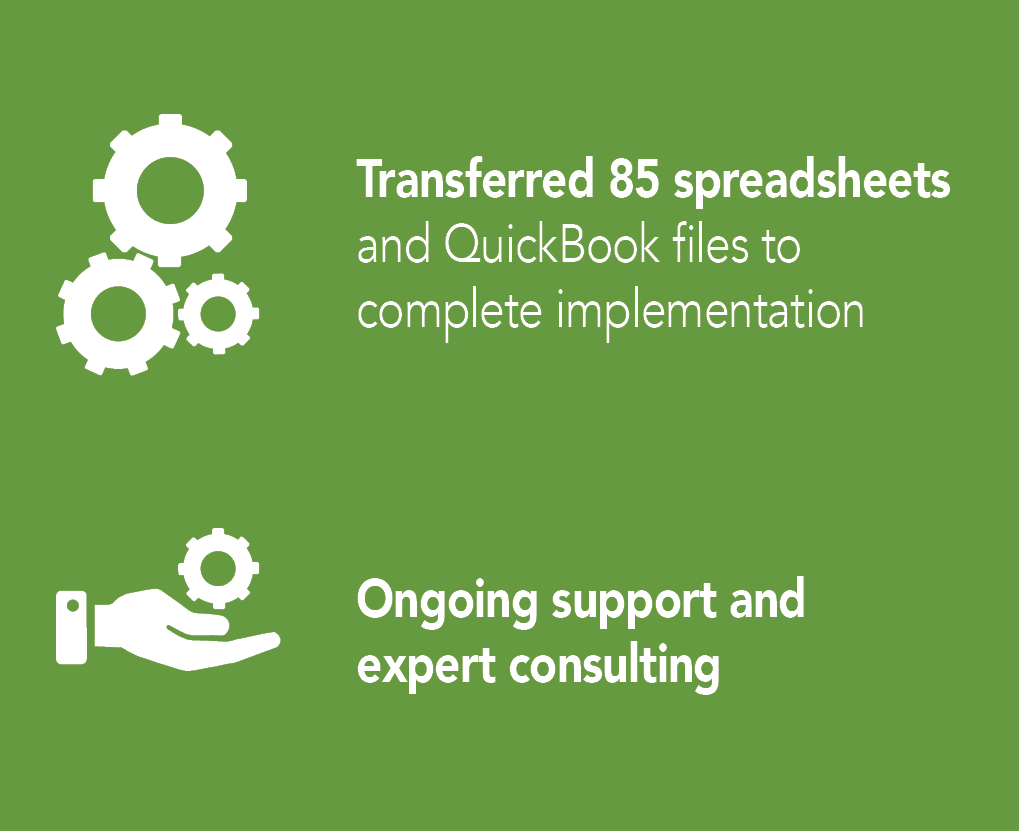 Transferred 85 spreadsheets and QuickBook files to complete implementation

Ongoing support and expert consulting